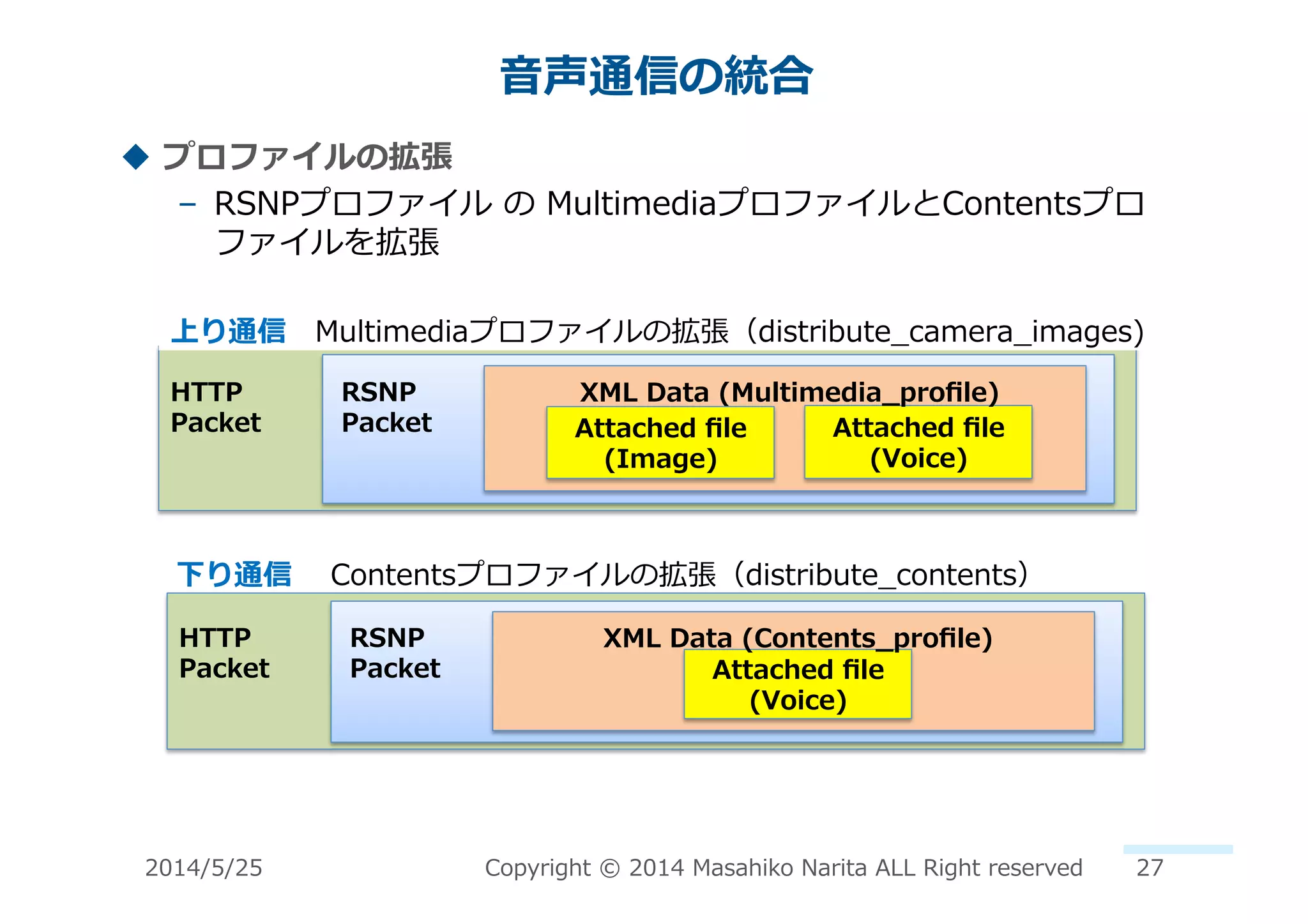 音声通信の統合

◆ プロファイルの拡張

– RSNPプロファイル の MultimediaプロファイルとContentsプロファイルを拡張

上り通信　Multimediaプロファイルの拡張（distribute_camera_images)

HTTP Packet

RSNP Packet

XML Data (Multimedia_profile)

Attached file (Image)

Attached file (Voice)

下り通信　Contentsプロファイルの拡張（distribute_contents)

HTTP Packet

RSNP Packet

XML Data (Contents_profile)

Attached file (Voice)

2014/5/25　　Copyright © 2014 Masahiko Narita ALL Right reserved　　27